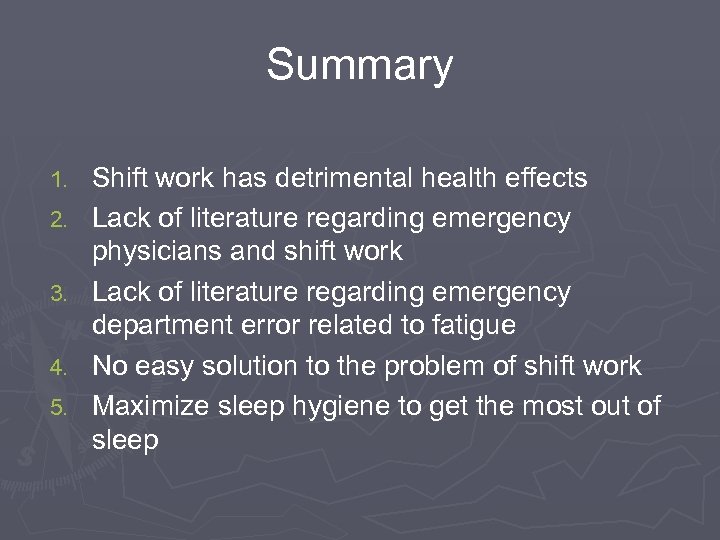 Summary

1. Shift work has detrimental health effects
2. Lack of literature regarding emergency physicians and shift work
3. Lack of literature regarding emergency department error related to fatigue
4. No easy solution to the problem of shift work
5. Maximize sleep hygiene to get the most out of sleep